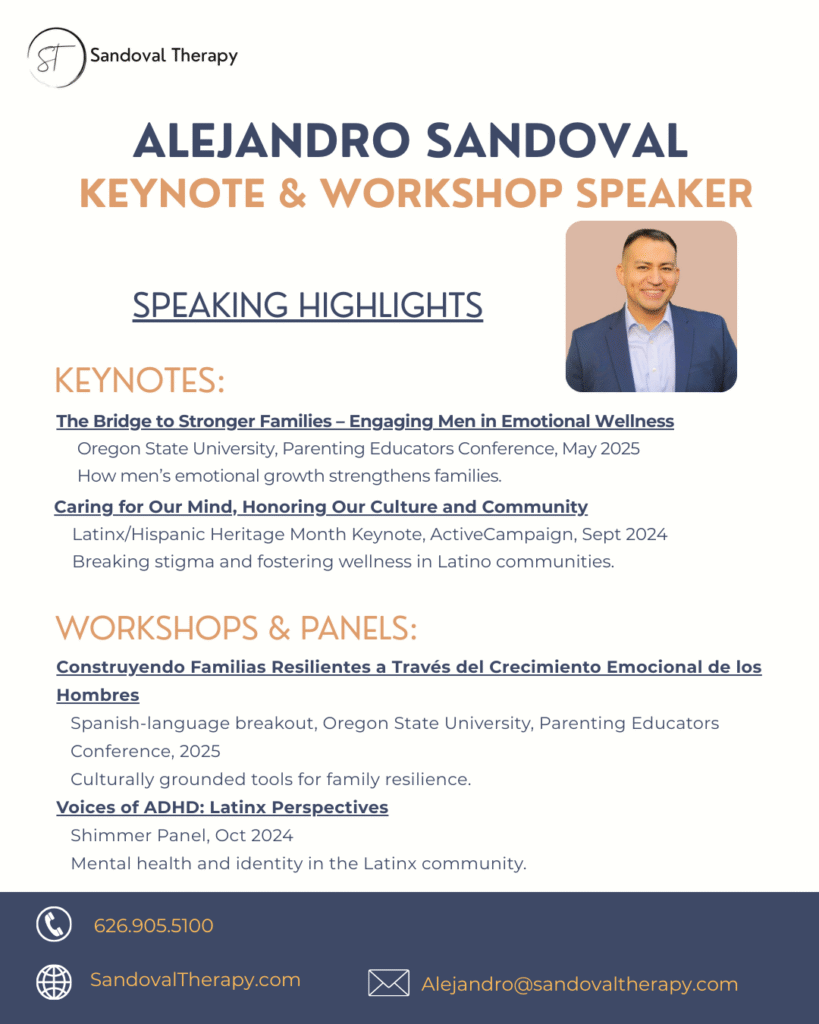 ST Sandoval Therapy

ALEJANDRO SANDOVAL
KEYNOTE & WORKSHOP SPEAKER

SPEAKING HIGHLIGHTS

KEYNOTES:

The Bridge to Stronger Families – Engaging Men in Emotional Wellness
Oregon State University, Parenting Educators Conference, May 2025
How men's emotional growth strengthens families.

Caring for Our Mind, Honoring Our Culture and Community
Latinx/Hispanic Heritage Month Keynote, ActiveCampaign, Sept 2024
Breaking stigma and fostering wellness in Latino communities.

WORKSHOPS & PANELS:

Construyendo Familias Resilientes a Través del Crecimiento Emocional de los Hombres
Spanish-language breakout, Oregon State University, Parenting Educators Conference, 2025
Culturally grounded tools for family resilience.

Voices of ADHD: Latinx Perspectives
Shimmer Panel, Oct 2024
Mental health and identity in the Latinx community.

626.905.5100

SandovalTherapy.com

Alejandro@sandovaltherapy.com